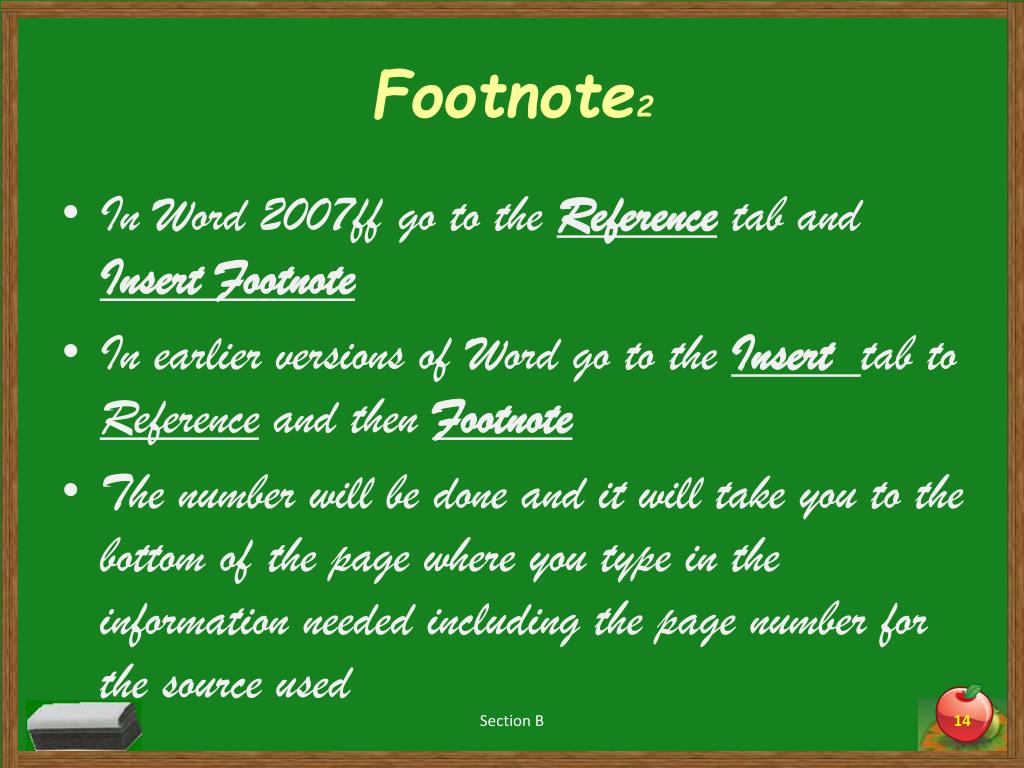 Footnote2

• In Word 2007ff go to the Reference tab and Insert Footnote
• In earlier versions of Word go to the Insert tab to Reference and then Footnote
• The number will be done and it will take you to the bottom of the page where you type in the information needed including the page number for the source used

Section B

14